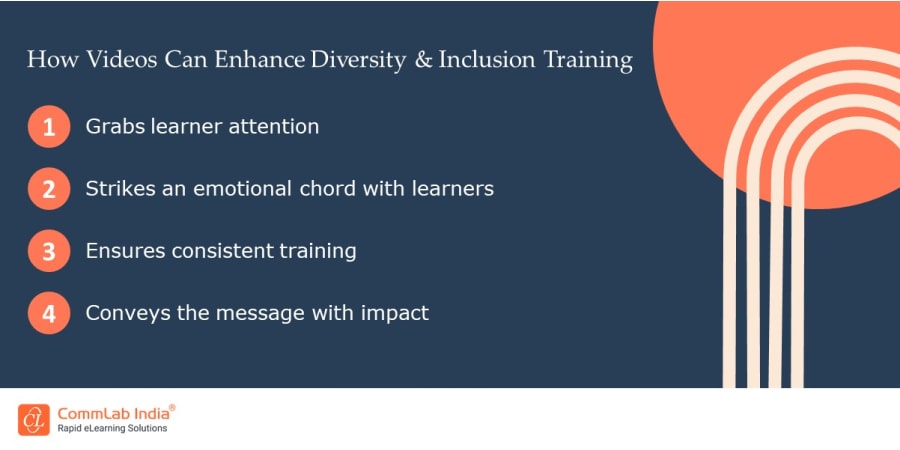 How Videos Can Enhance Diversity & Inclusion Training

1 Grabs learner attention

2 Strikes an emotional chord with learners

3 Ensures consistent training

4 Conveys the message with impact

CL CommLab India®
Rapid eLearning Solutions